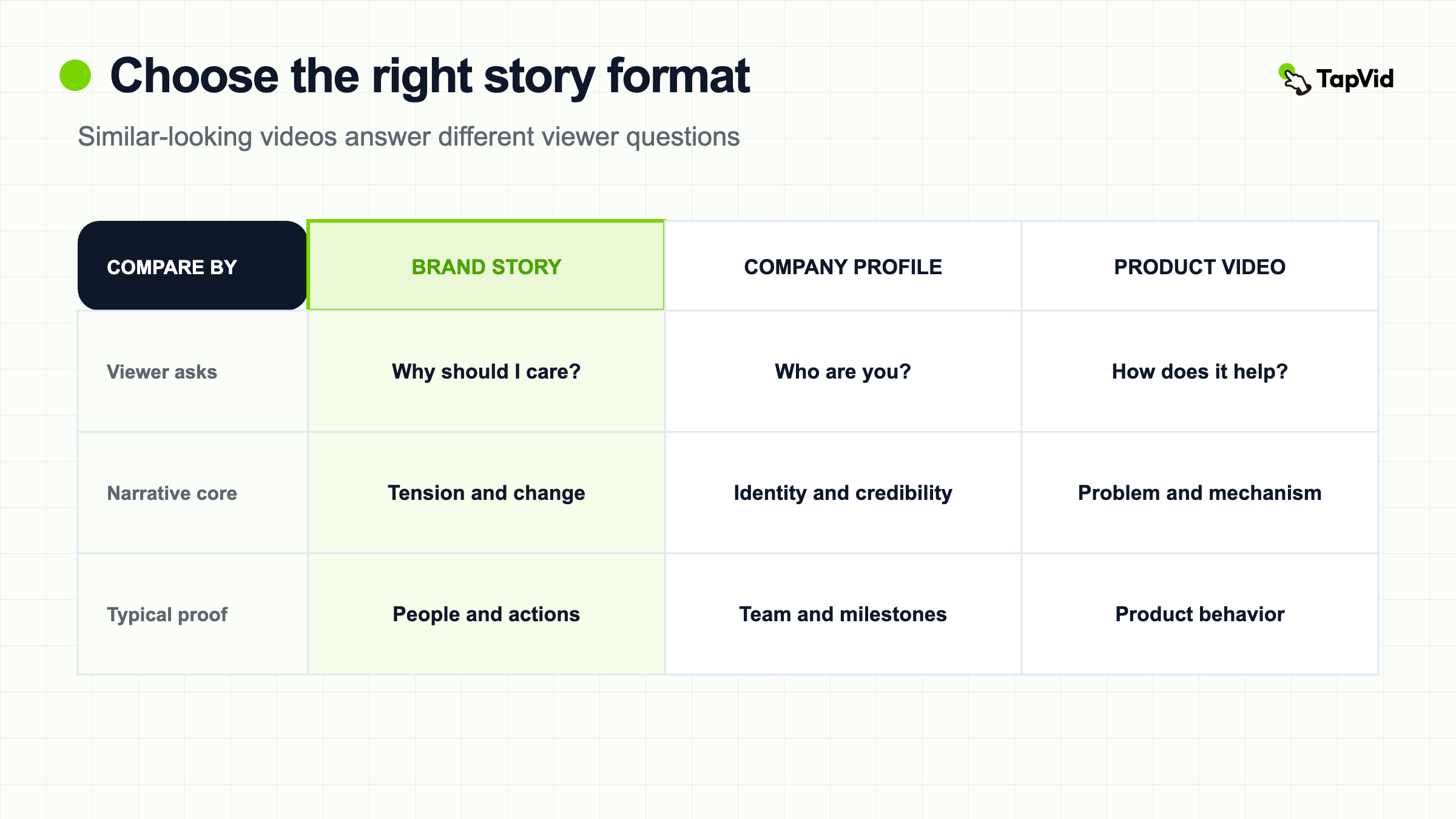 Choose the right story format

TapVid

Similar-looking videos answer different viewer questions

| COMPARE BY | BRAND STORY | COMPANY PROFILE | PRODUCT VIDEO |
|---|---|---|---|
| Viewer asks | Why should I care? | Who are you? | How does it help? |
| Narrative core | Tension and change | Identity and credibility | Problem and mechanism |
| Typical proof | People and actions | Team and milestones | Product behavior |